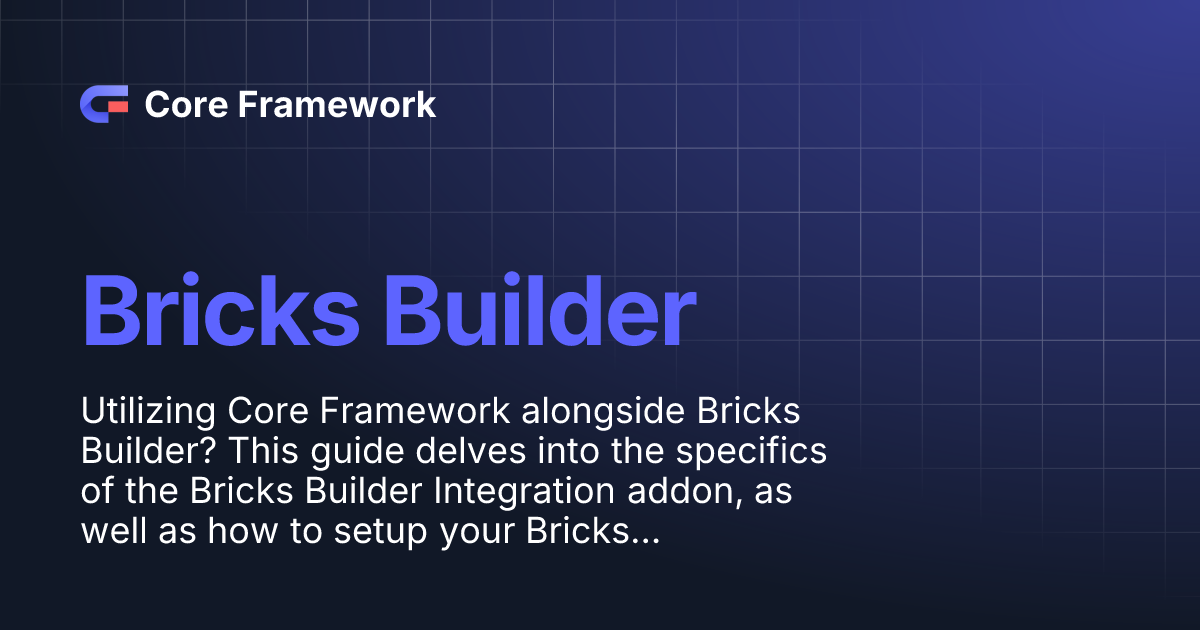 Core Framework

Bricks Builder

Utilizing Core Framework alongside Bricks Builder? This guide delves into the specifics of the Bricks Builder Integration addon, as well as how to setup your Bricks...